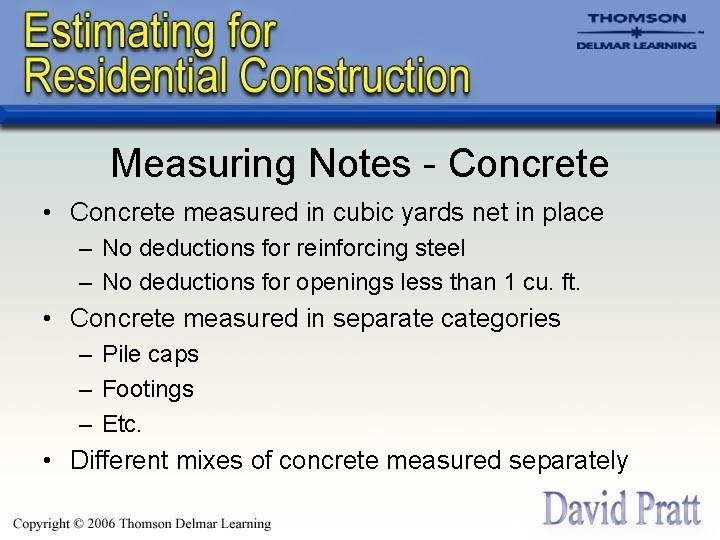 Estimating for Residential Construction

THOMSON
DELMAR LEARNING

Measuring Notes - Concrete

• Concrete measured in cubic yards net in place
  – No deductions for reinforcing steel
  – No deductions for openings less than 1 cu. ft.
• Concrete measured in separate categories
  – Pile caps
  – Footings
  – Etc.
• Different mixes of concrete measured separately

Copyright © 2006 Thomson Delmar Learning

David Pratt